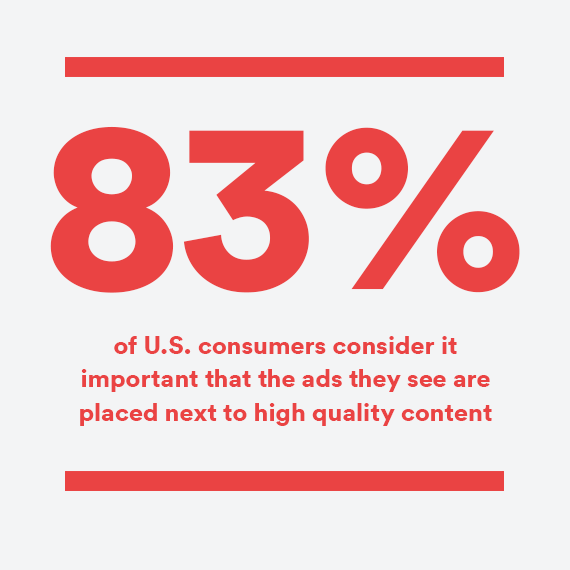 83%

of U.S. consumers consider it important that the ads they see are placed next to high quality content